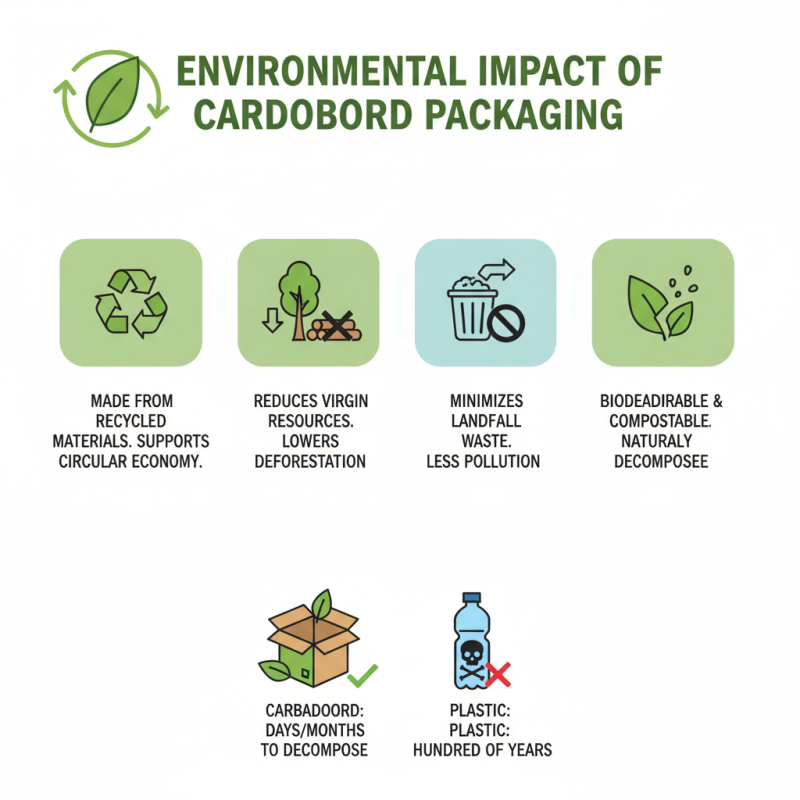 ENVIRONMENTAL IMPACT OF CARDOBORD PACKAGING

MADE FROM RECYCLED MATERIALS. SUPPORTS CIRCULAR ECONOMY.

REDUCES VIRGIN RESOURCES. LOWERS DEFORESTATION

MINIMIZES LANDFALL WASTE. LESS POLLUTION

BIODEADIRABLE & COMPOSTABLE. NATURALY DECOMPOSEE

CARBADOORD: DAYS/MONTHS TO DECOMPOSE

PLASTIC: PLASTIC: HUNDRED OF YEARS